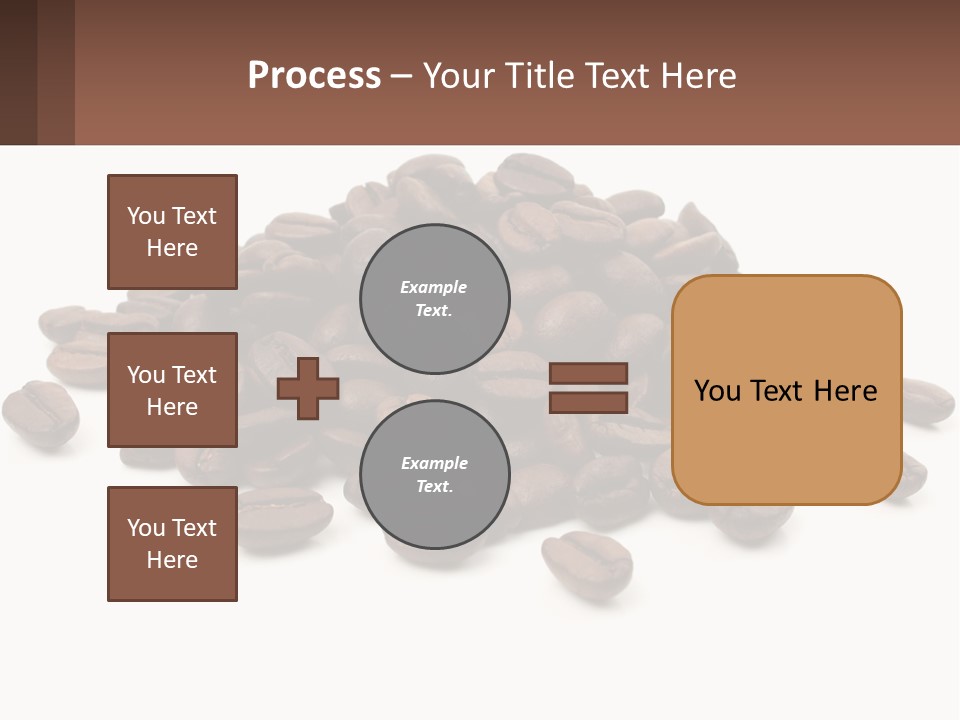 Process – Your Title Text Here

You Text Here

You Text Here

You Text Here

Example Text.

Example Text.

You Text Here